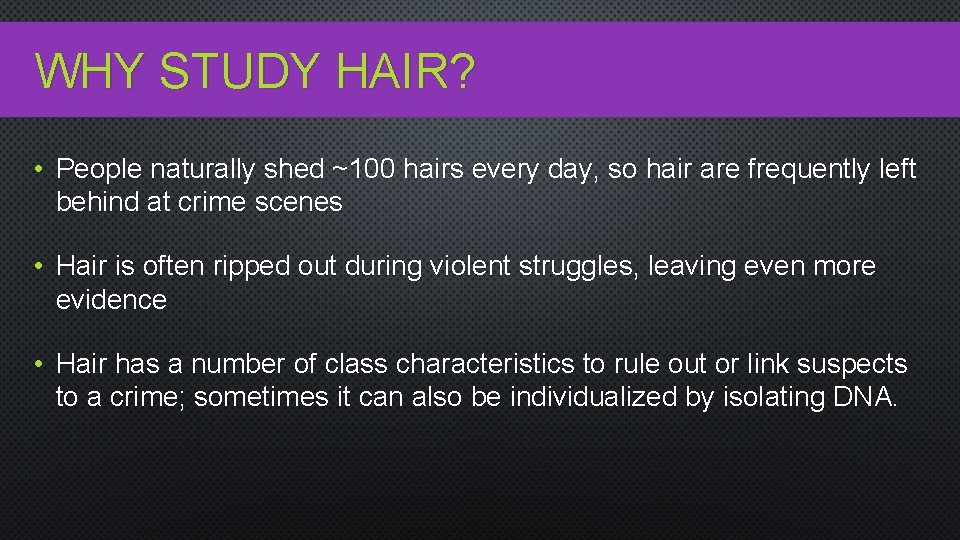 WHY STUDY HAIR?

• People naturally shed ~100 hairs every day, so hair are frequently left behind at crime scenes

• Hair is often ripped out during violent struggles, leaving even more evidence

• Hair has a number of class characteristics to rule out or link suspects to a crime; sometimes it can also be individualized by isolating DNA.